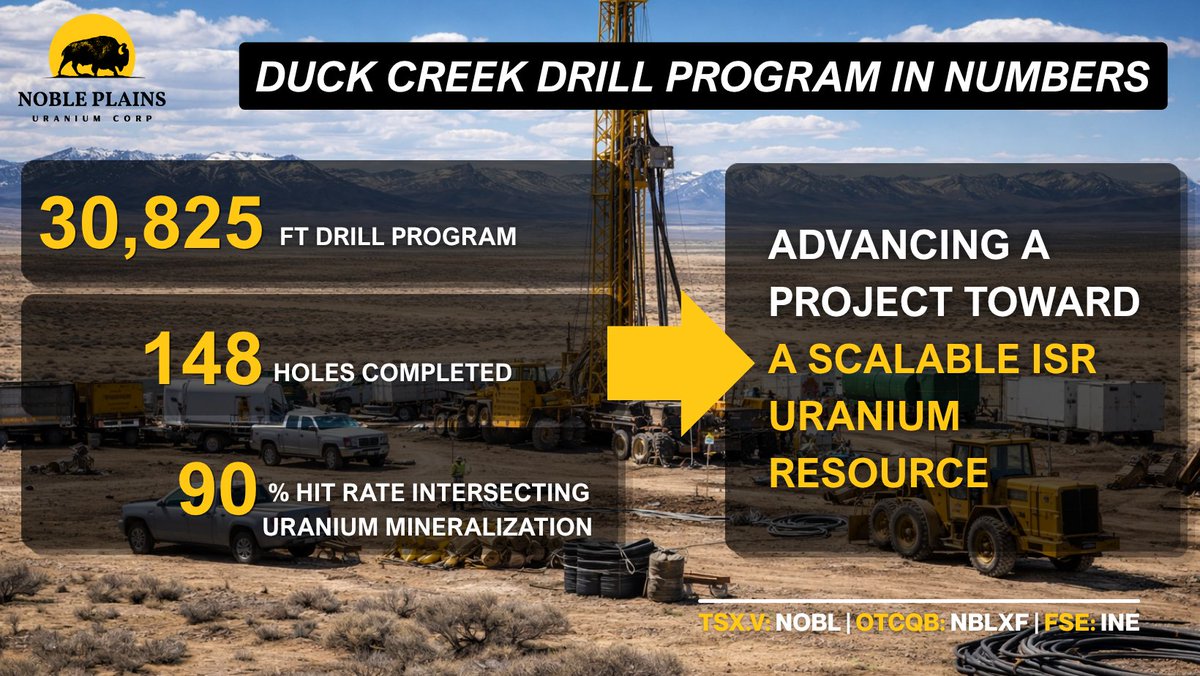 NOBLE PLAINS
URANIUM CORP

DUCK CREEK DRILL PROGRAM IN NUMBERS

30,825 FT DRILL PROGRAM

148 HOLES COMPLETED

90 % HIT RATE INTERSECTING URANIUM MINERALIZATION

ADVANCING A PROJECT TOWARD A SCALABLE ISR URANIUM RESOURCE

TSX.V: NOBL | OTCQB: NBLXF | FSE: INE